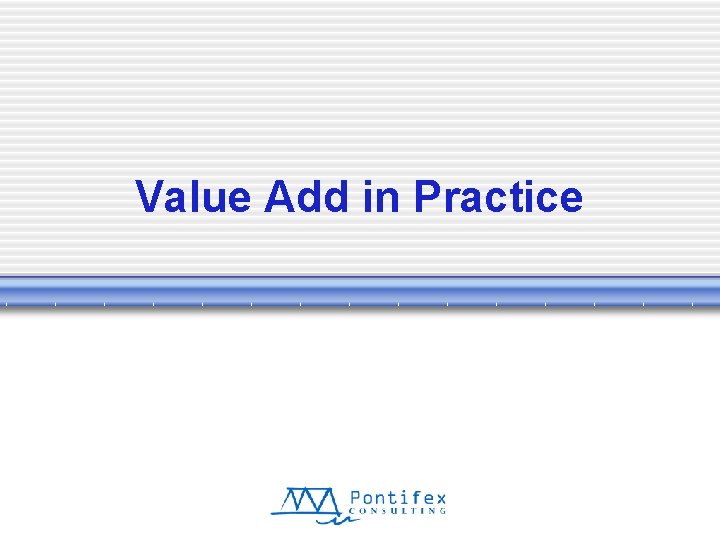 Value Add in Practice

Pontifex
CONSULTING